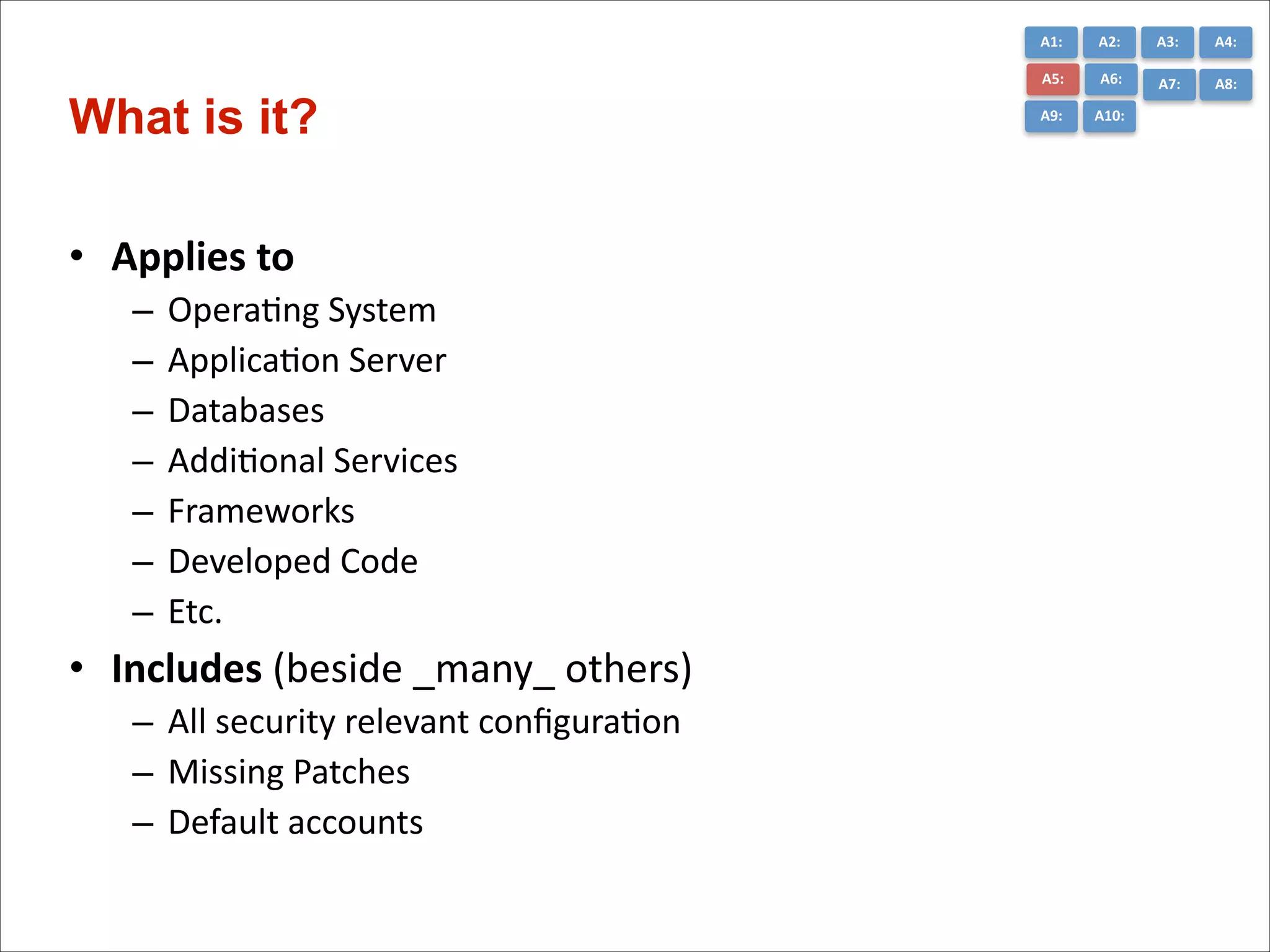 A1: A2: A3: A4:
A5: A6: A7: A8:
A9: A10:

What is it?

• Applies to
– Operating System
– Application Server
– Databases
– Additional Services
– Frameworks
– Developed Code
– Etc.
• Includes (beside _many_ others)
– All security relevant configuration
– Missing Patches
– Default accounts